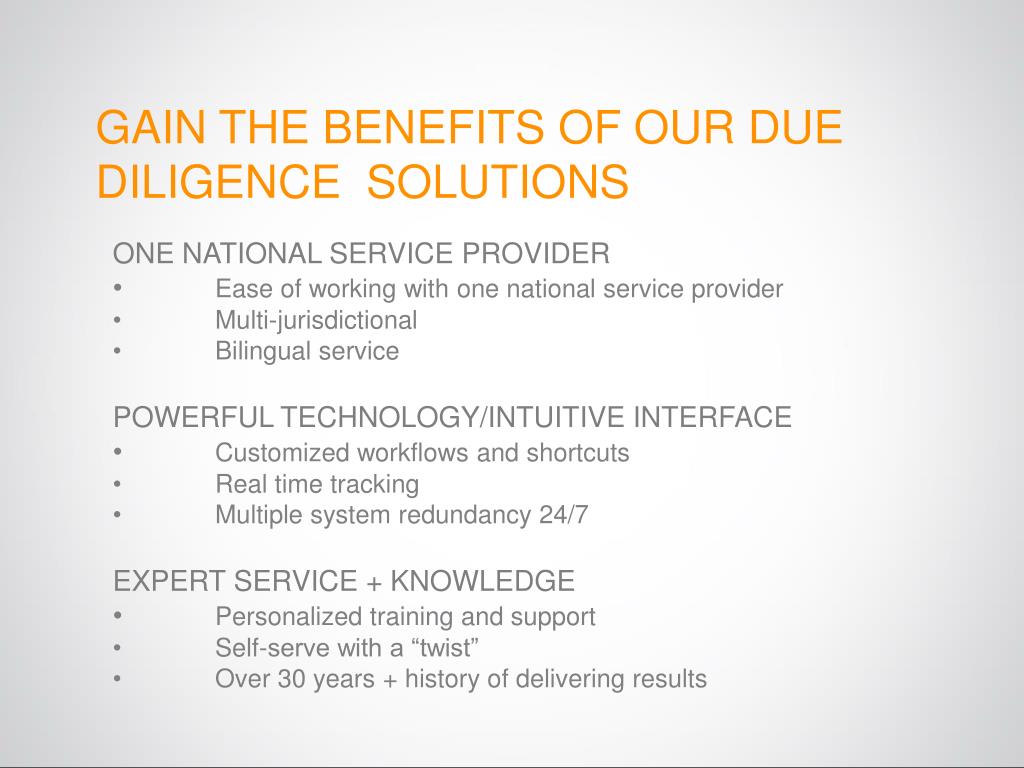 GAIN THE BENEFITS OF OUR DUE DILIGENCE SOLUTIONS

ONE NATIONAL SERVICE PROVIDER
• Ease of working with one national service provider
• Multi-jurisdictional
• Bilingual service

POWERFUL TECHNOLOGY/INTUITIVE INTERFACE
• Customized workflows and shortcuts
• Real time tracking
• Multiple system redundancy 24/7

EXPERT SERVICE + KNOWLEDGE
• Personalized training and support
• Self-serve with a “twist”
• Over 30 years + history of delivering results